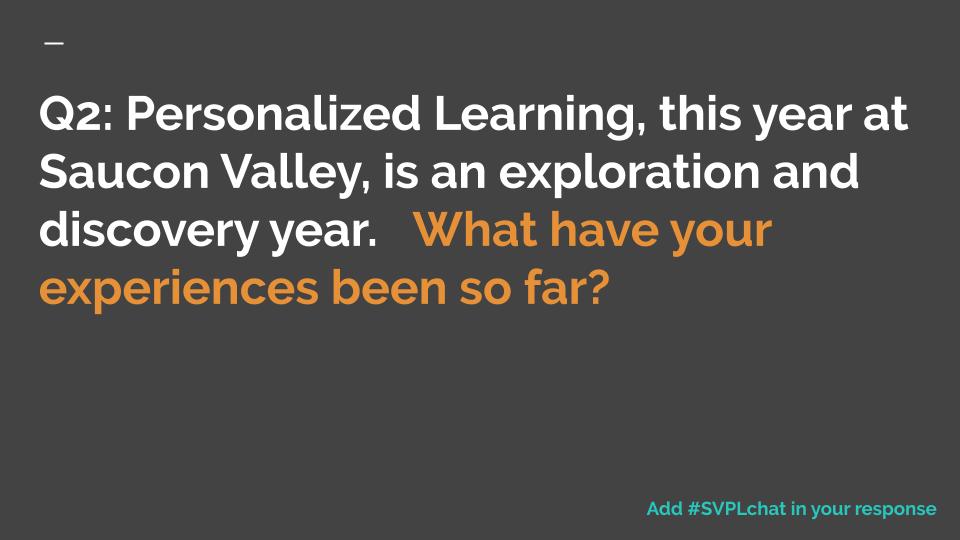 Q2: Personalized Learning, this year at Saucon Valley, is an exploration and discovery year. What have your experiences been so far?

Add #SVPLchat in your response